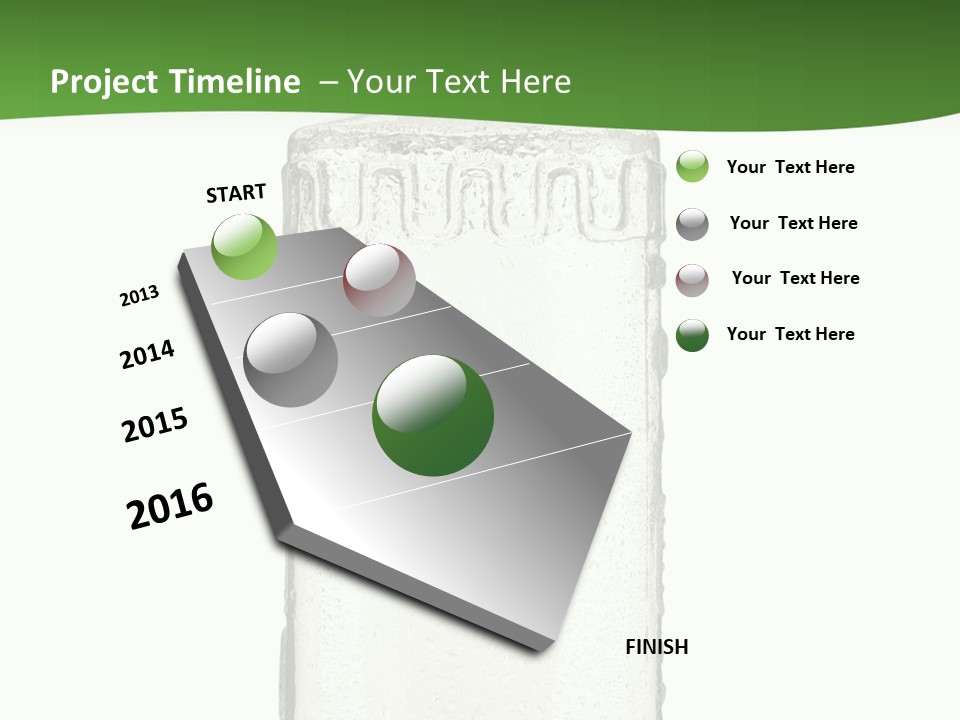 Project Timeline – Your Text Here

START

2013

2014

2015

2016

FINISH

Your Text Here

Your Text Here

Your Text Here

Your Text Here